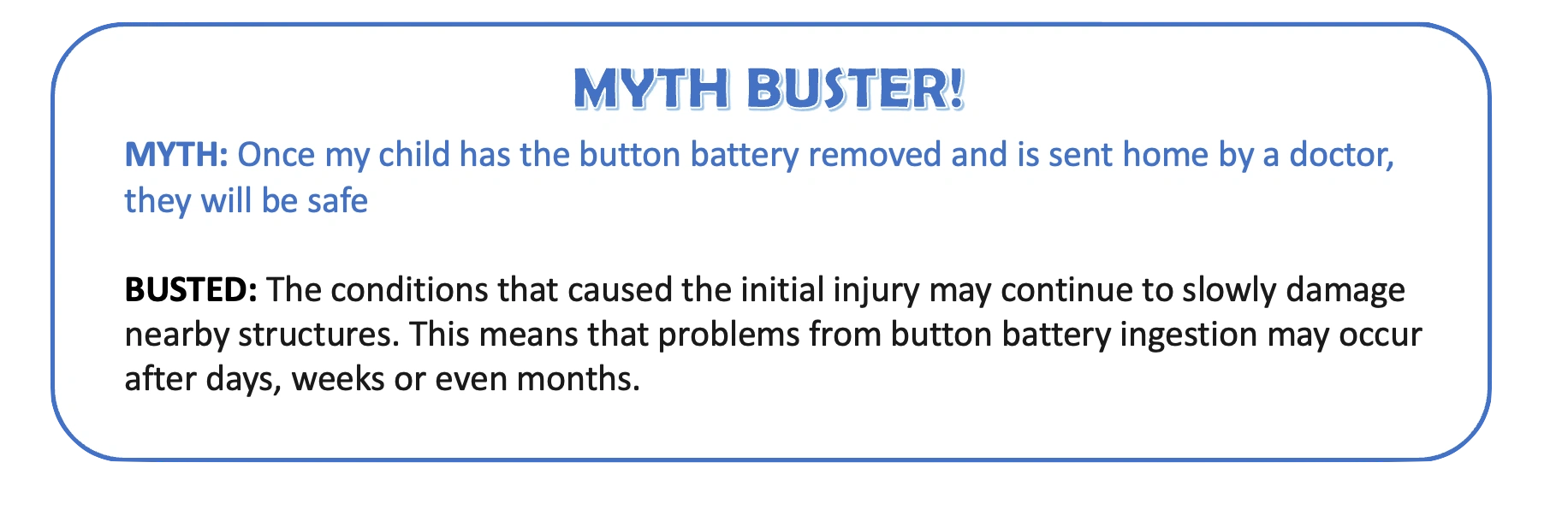 MYTH BUSTER!

MYTH: Once my child has the button battery removed and is sent home by a doctor, they will be safe

BUSTED: The conditions that caused the initial injury may continue to slowly damage nearby structures. This means that problems from button battery ingestion may occur after days, weeks or even months.